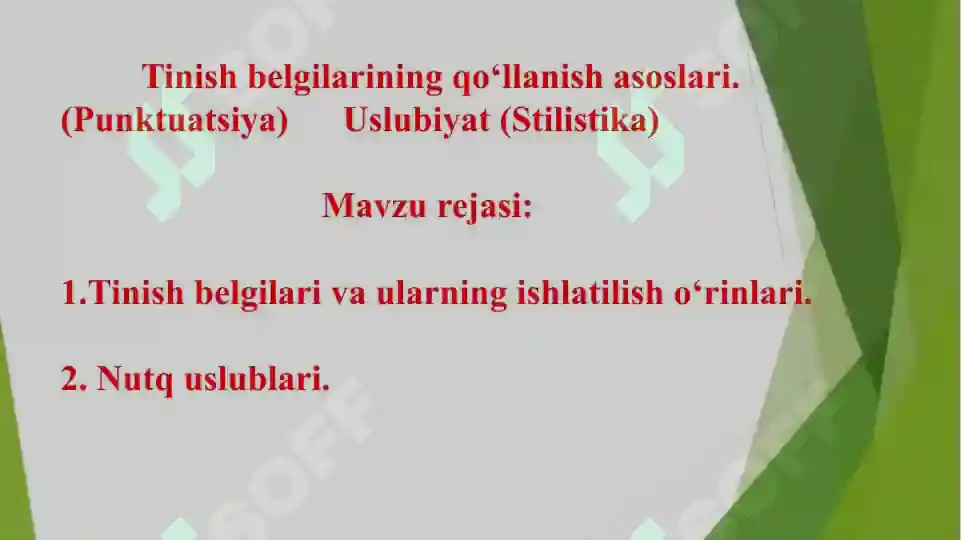 Tinish belgilarining qo‘llanish asoslari. (Punktuatsiya) Uslubiyat (Stilistika)

Mavzu rejasi:

1.Tinish belgilari va ularning ishlatilish o‘rinlari.

2. Nutq uslublari.

SOFF